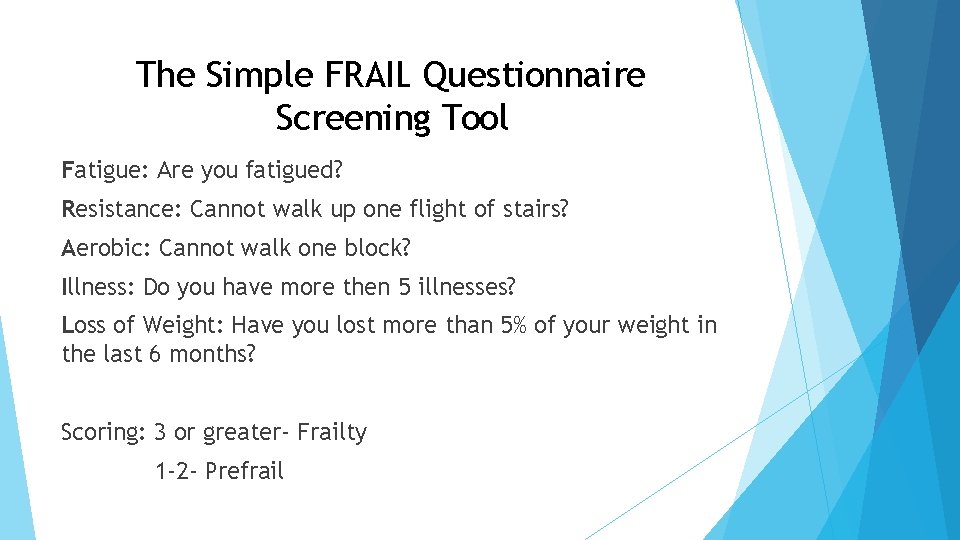 The Simple FRAIL Questionnaire Screening Tool

Fatigue: Are you fatigued?

Resistance: Cannot walk up one flight of stairs?

Aerobic: Cannot walk one block?

Illness: Do you have more then 5 illnesses?

Loss of Weight: Have you lost more than 5% of your weight in the last 6 months?

Scoring: 3 or greater- Frailty

1-2- Prefrail